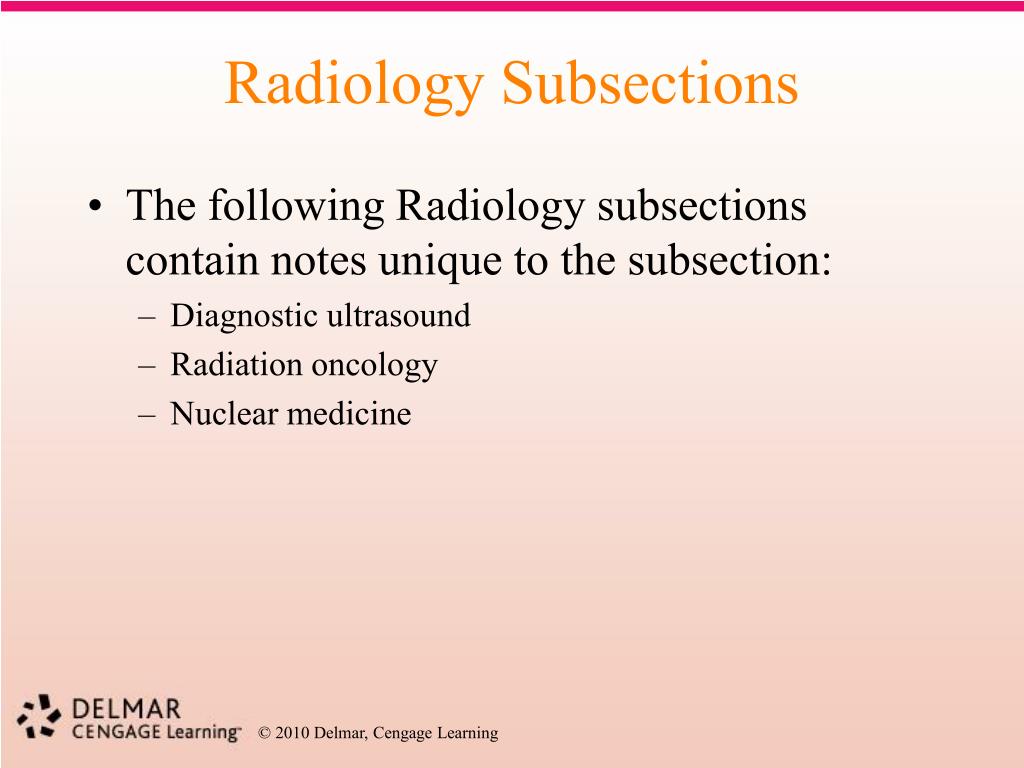 Radiology Subsections

• The following Radiology subsections contain notes unique to the subsection:
– Diagnostic ultrasound
– Radiation oncology
– Nuclear medicine

DELMAR
CENGAGE Learning™

© 2010 Delmar, Cengage Learning